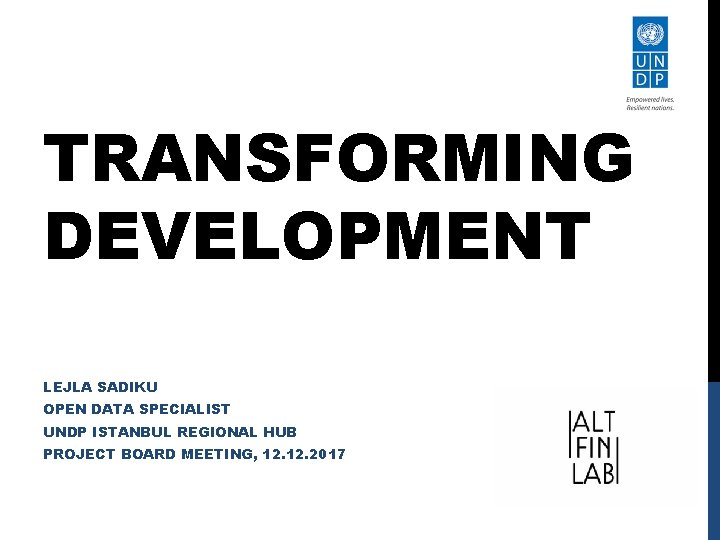 U N D P

Empowered lives.
Resilient nations.

TRANSFORMING DEVELOPMENT

LEJLA SADIKU
OPEN DATA SPECIALIST
UNDP ISTANBUL REGIONAL HUB
PROJECT BOARD MEETING, 12.12.2017

ALT
FIN
LAB